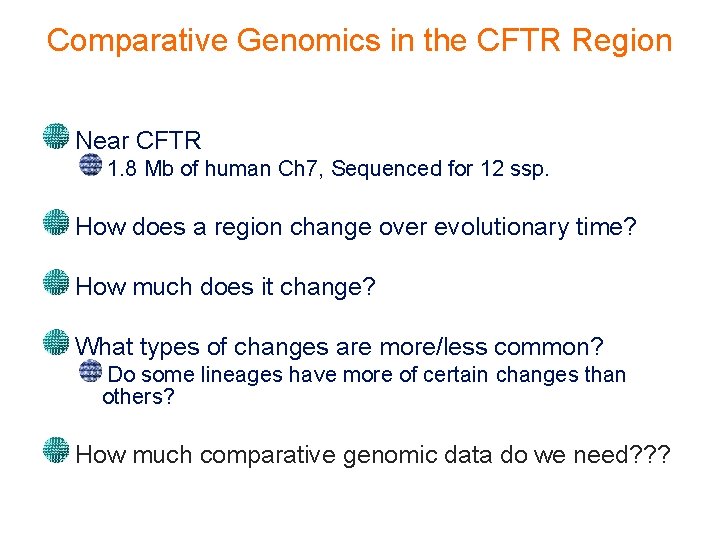 Comparative Genomics in the CFTR Region

Near CFTR

1.8 Mb of human Ch7, Sequenced for 12 ssp.

How does a region change over evolutionary time?

How much does it change?

What types of changes are more/less common?

Do some lineages have more of certain changes than others?

How much comparative genomic data do we need???